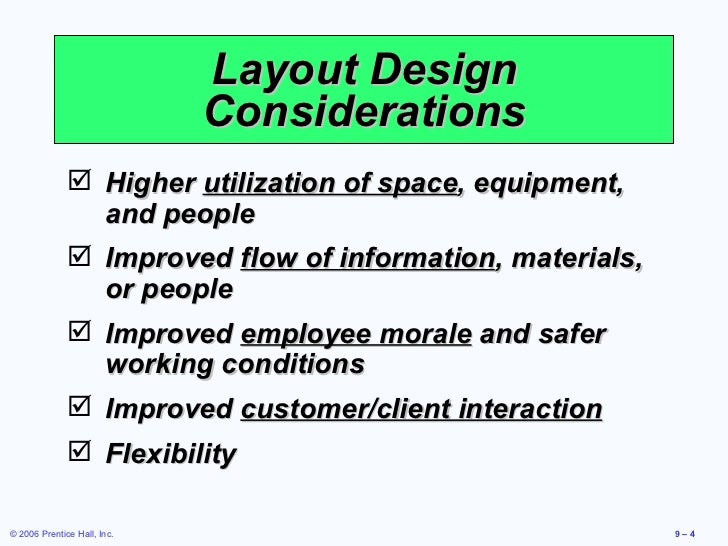 Layout Design Considerations

☑ Higher utilization of space, equipment, and people

☑ Improved flow of information, materials, or people

☑ Improved employee morale and safer working conditions

☑ Improved customer/client interaction

☑ Flexibility

© 2006 Prentice Hall, Inc.

9 – 4